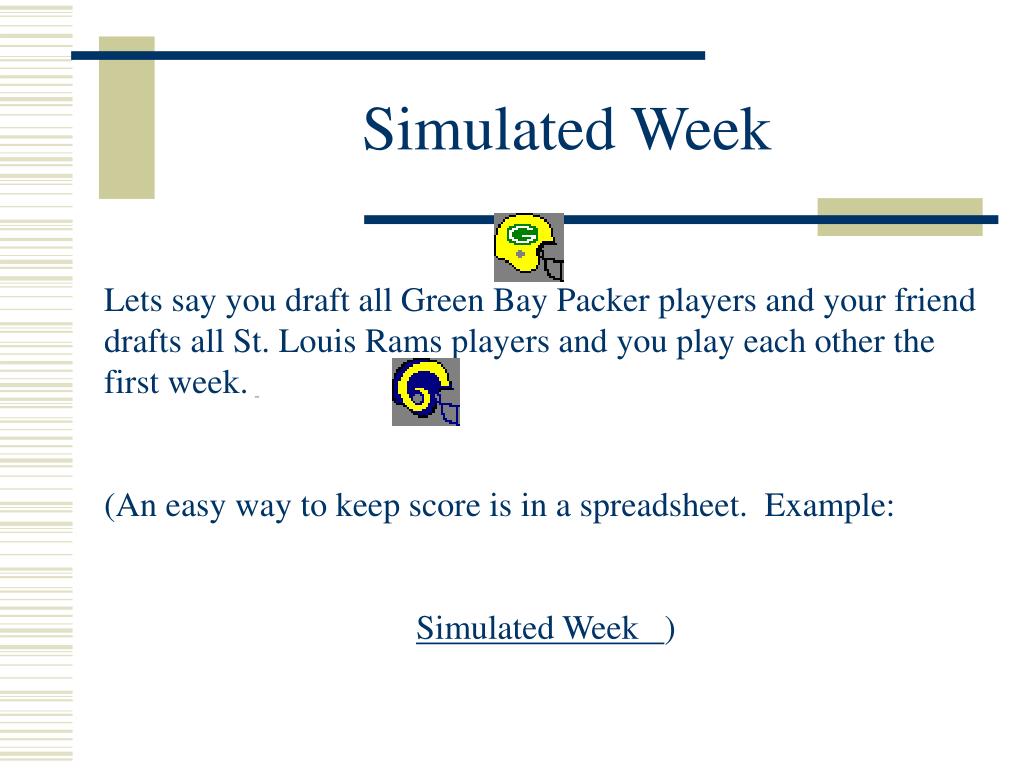 Simulated Week

Lets say you draft all Green Bay Packer players and your friend drafts all St. Louis Rams players and you play each other the first week.

(An easy way to keep score is in a spreadsheet. Example:

Simulated Week )